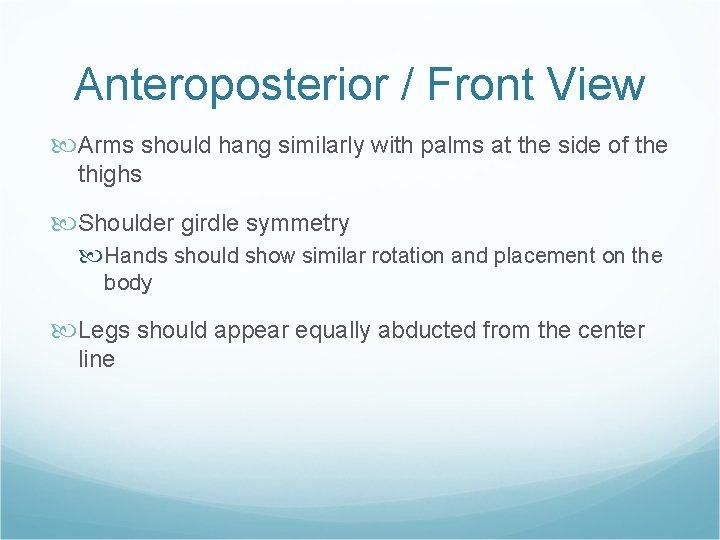 Anteroposterior / Front View

Arms should hang similarly with palms at the side of the thighs

Shoulder girdle symmetry

Hands should show similar rotation and placement on the body

Legs should appear equally abducted from the center line